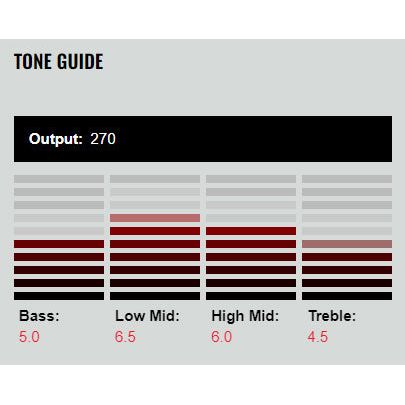 TONE GUIDE

Output: 270

Bass:
5.0

Low Mid:
6.5

High Mid:
6.0

Treble:
4.5